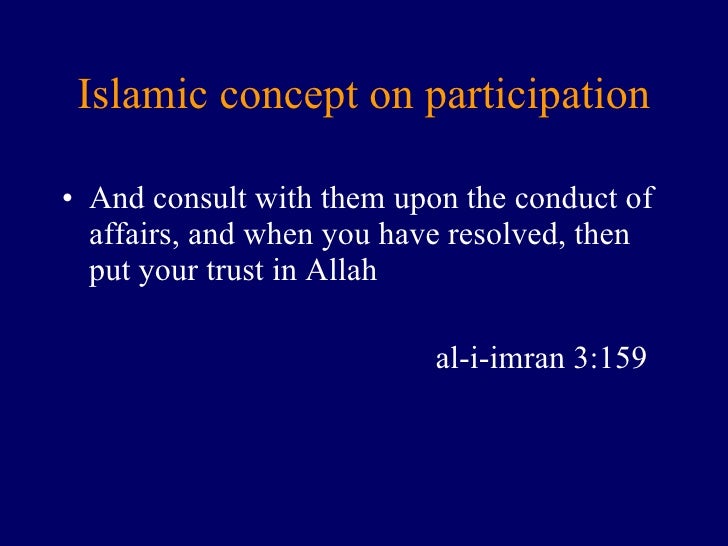 Islamic concept on participation

• And consult with them upon the conduct of affairs, and when you have resolved, then put your trust in Allah

al-i-imran 3:159